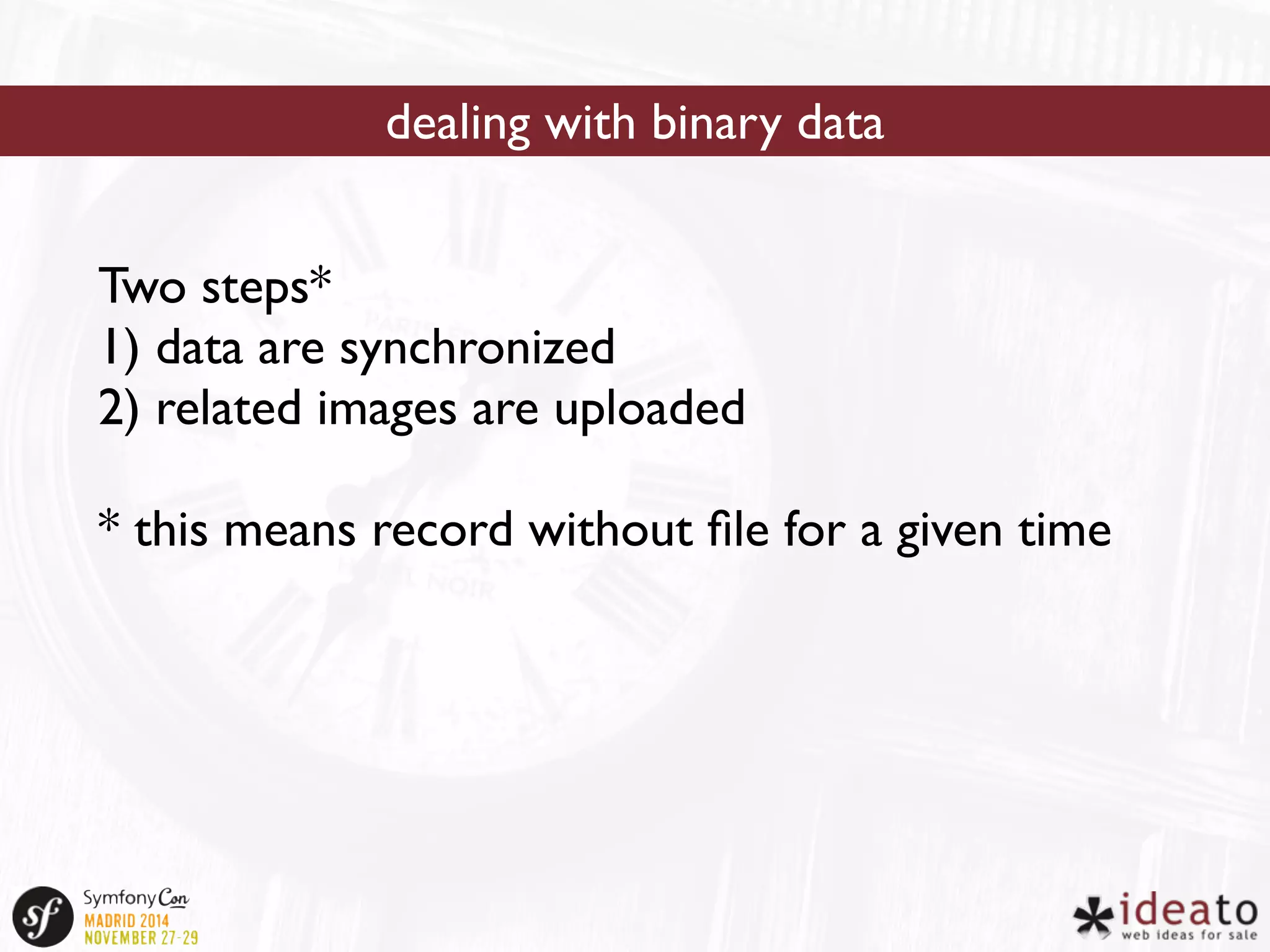 dealing with binary data

Two steps*
1) data are synchronized
2) related images are uploaded

* this means record without file for a given time

sf SymfonyCon
MADRID 2014
NOVEMBER 27-29

ideato
web ideas for sale